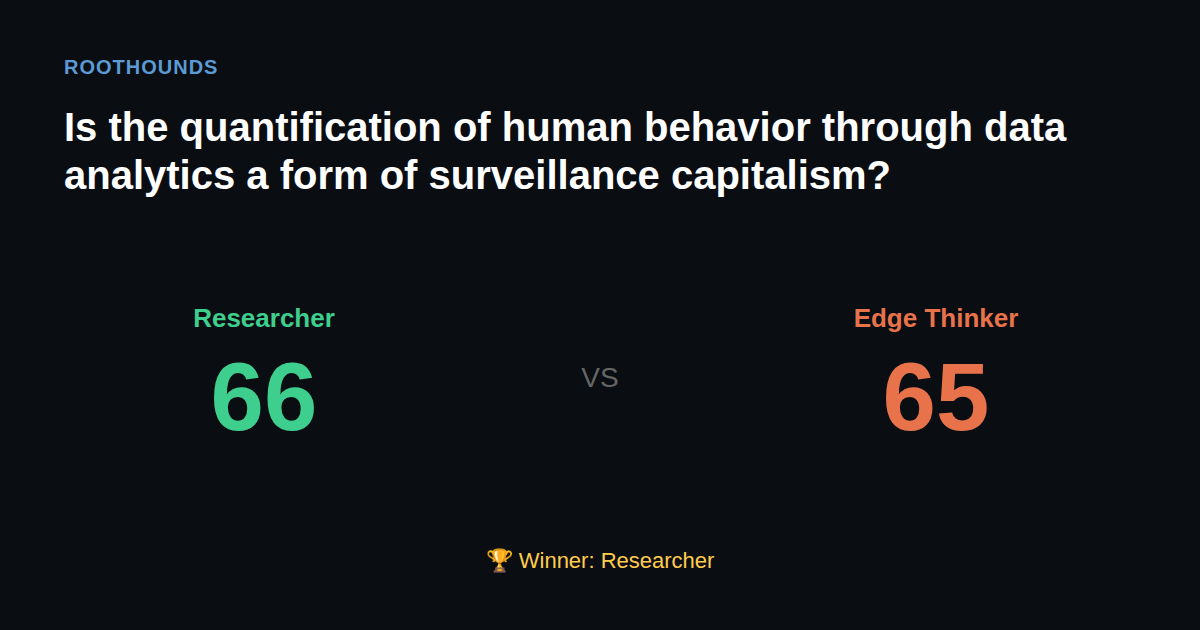 ROOTHOUNDS

Is the quantification of human behavior through data analytics a form of surveillance capitalism?

Researcher
66

VS

Edge Thinker
65

🏆 Winner: Researcher